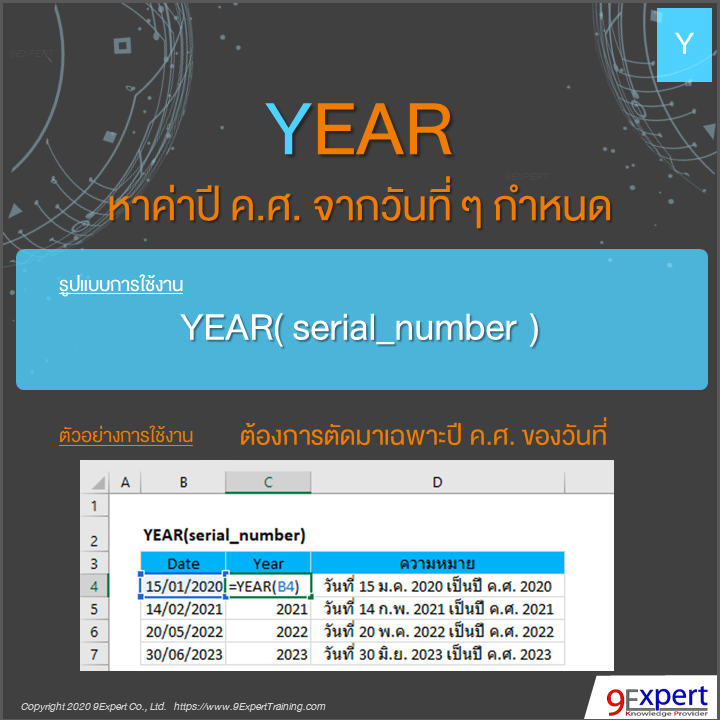 Y

9EXPERT

YEAR

9EXPERT

หาค่าปี ค.ศ. จากวันที่ ๆ กำหนด

รูปแบบการใช้งาน

YEAR( serial_number )

ตัวอย่างการใช้งาน

ต้องการตัดมาเฉพาะปี ค.ศ. ของวันที่

| | A | B | C | D |
|---|---|---|---|---|
| 1 | | | | |
| 2 | | YEAR(serial_number) | | |
| 3 | | Date | Year | ความหมาย |
| 4 | | 15/01/2020 | =YEAR(B4) | วันที่ 15 ม.ค. 2020 เป็นปี ค.ศ. 2020 |
| 5 | | 14/02/2021 | 2021 | วันที่ 14 ก.พ. 2021 เป็นปี ค.ศ. 2021 |
| 6 | | 20/05/2022 | 2022 | วันที่ 20 พ.ค. 2022 เป็นปี ค.ศ. 2022 |
| 7 | | 30/06/2023 | 2023 | วันที่ 30 มิ.ย. 2023 เป็นปี ค.ศ. 2023 |

Copyright 2020 9Expert Co., Ltd. https://www.9ExpertTraining.com

9Expert
Knowledge Provider